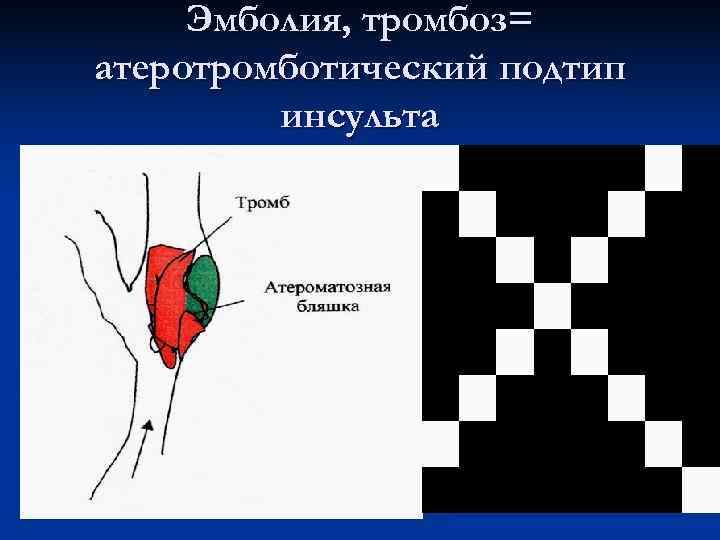 Эмболия, тромбоз= атеротромботический подтип инсульта

Тромб

Атероматозная бляшка